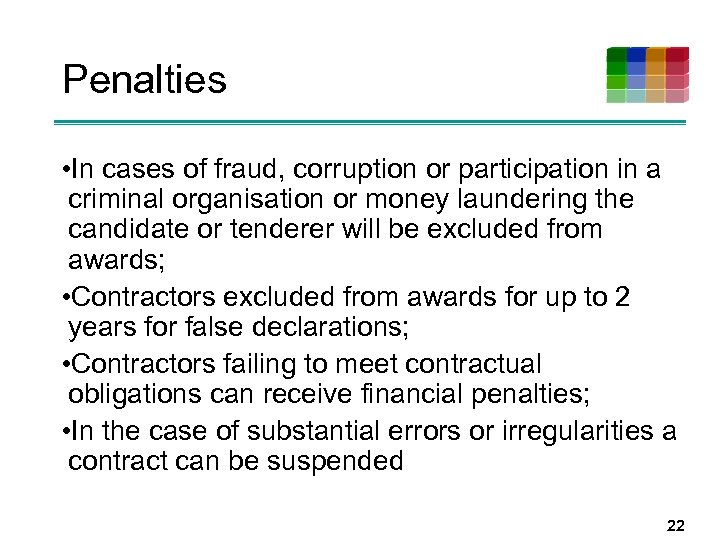 Penalties

•In cases of fraud, corruption or participation in a criminal organisation or money laundering the candidate or tenderer will be excluded from awards;

•Contractors excluded from awards for up to 2 years for false declarations;

•Contractors failing to meet contractual obligations can receive financial penalties;

•In the case of substantial errors or irregularities a contract can be suspended

22